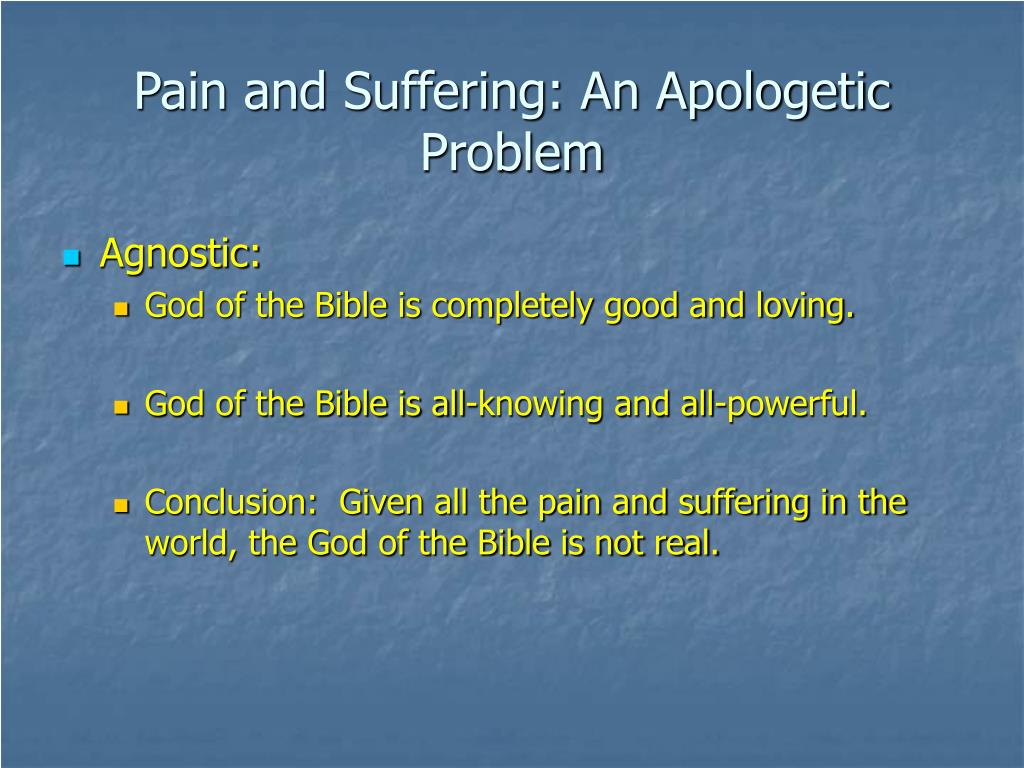 Pain and Suffering: An Apologetic Problem

Agnostic:

God of the Bible is completely good and loving.

God of the Bible is all-knowing and all-powerful.

Conclusion:  Given all the pain and suffering in the world, the God of the Bible is not real.